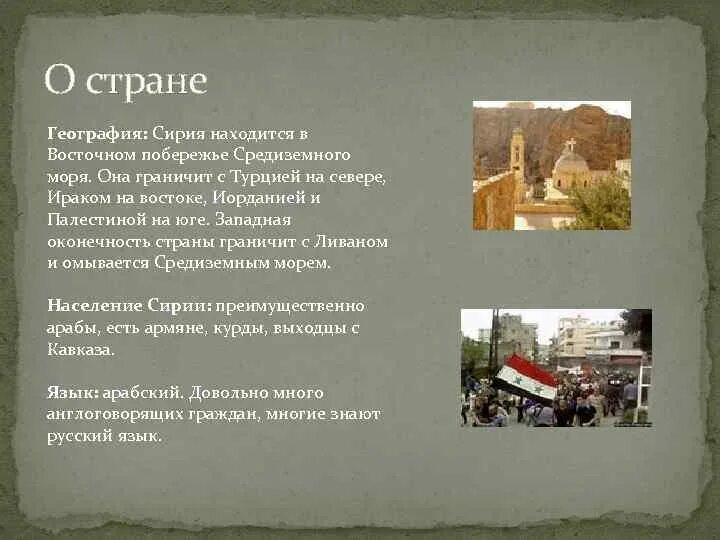 О стране

География: Сирия находится в Восточном побережье Средиземного моря. Она граничит с Турцией на севере, Ираком на востоке, Иорданией и Палестиной на юге. Западная оконечность страны граничит с Ливаном и омывается Средиземным морем.

Население Сирии: преимущественно арабы, есть армяне, курды, выходцы с Кавказа.

Язык: арабский. Довольно много англоговорящих граждан, многие знают русский язык.